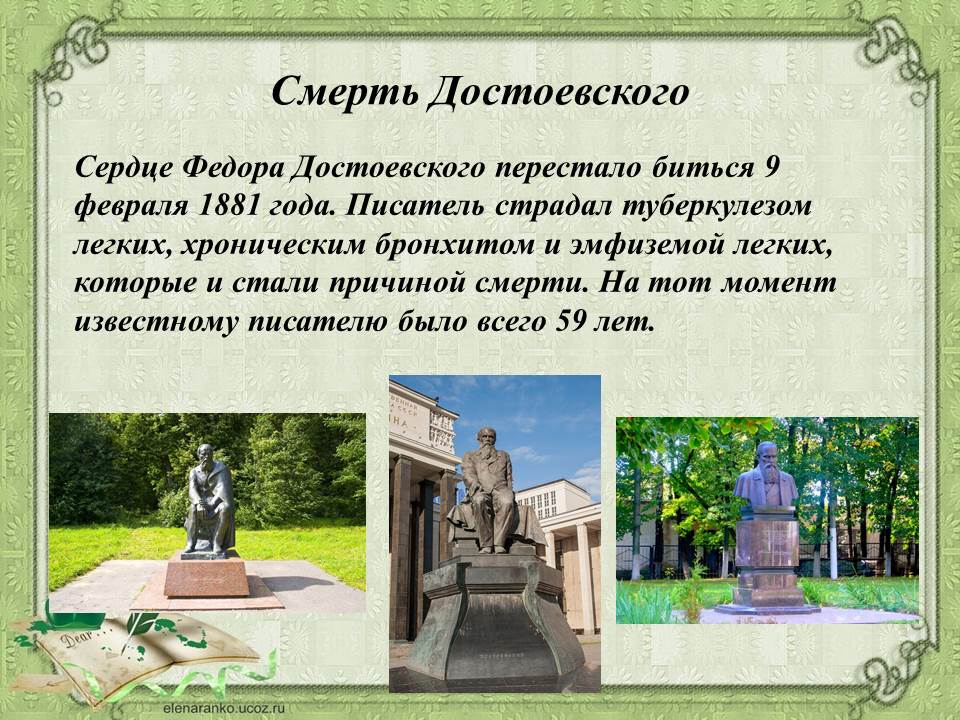 Смерть Достоевского

Сердце Федора Достоевского перестало биться 9 февраля 1881 года. Писатель страдал туберкулезом легких, хроническим бронхитом и эмфиземой легких, которые и стали причиной смерти. На тот момент известному писателю было всего 59 лет.

Dear

elenaranko.ucoz.ru